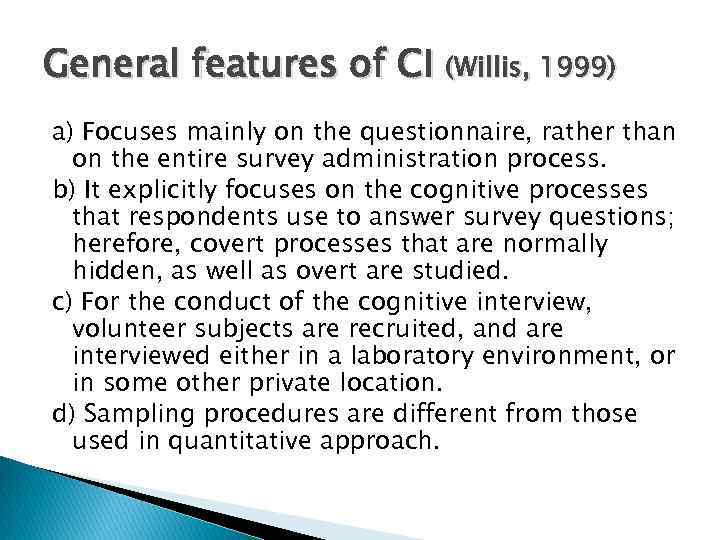 General features of CI (Willis, 1999)

a) Focuses mainly on the questionnaire, rather than on the entire survey administration process.

b) It explicitly focuses on the cognitive processes that respondents use to answer survey questions; herefore, covert processes that are normally hidden, as well as overt are studied.

c) For the conduct of the cognitive interview, volunteer subjects are recruited, and are interviewed either in a laboratory environment, or in some other private location.

d) Sampling procedures are different from those used in quantitative approach.